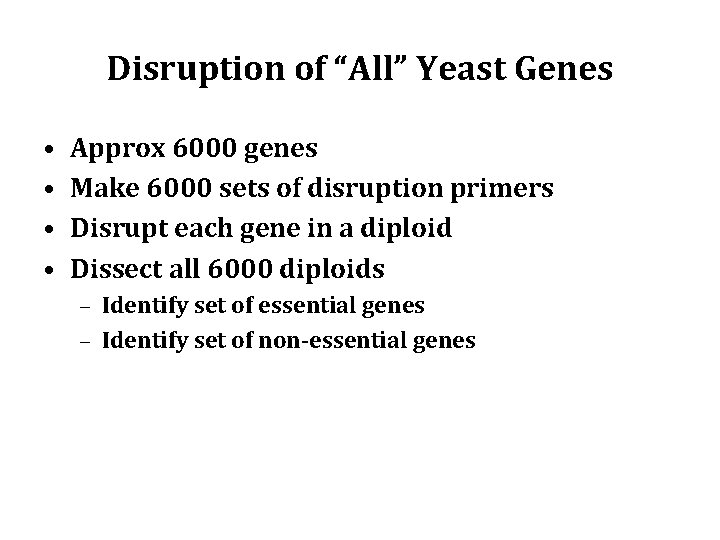 Disruption of “All” Yeast Genes

• Approx 6000 genes
• Make 6000 sets of disruption primers
• Disrupt each gene in a diploid
• Dissect all 6000 diploids
– Identify set of essential genes
– Identify set of non-essential genes